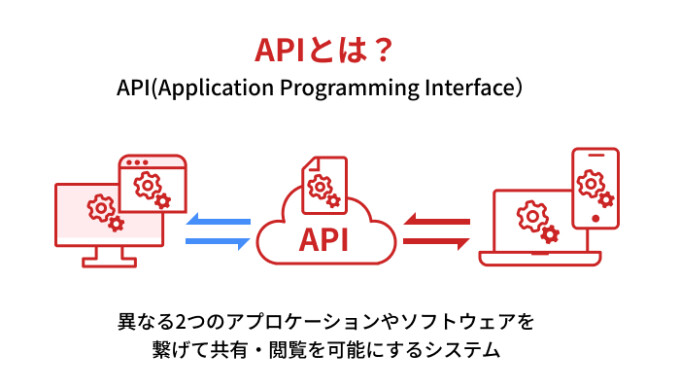 APIとは？

API(Application Programming Interface)

API

異なる2つのアプロケーションやソフトウェアを繋げて共有・閲覧を可能にするシステム